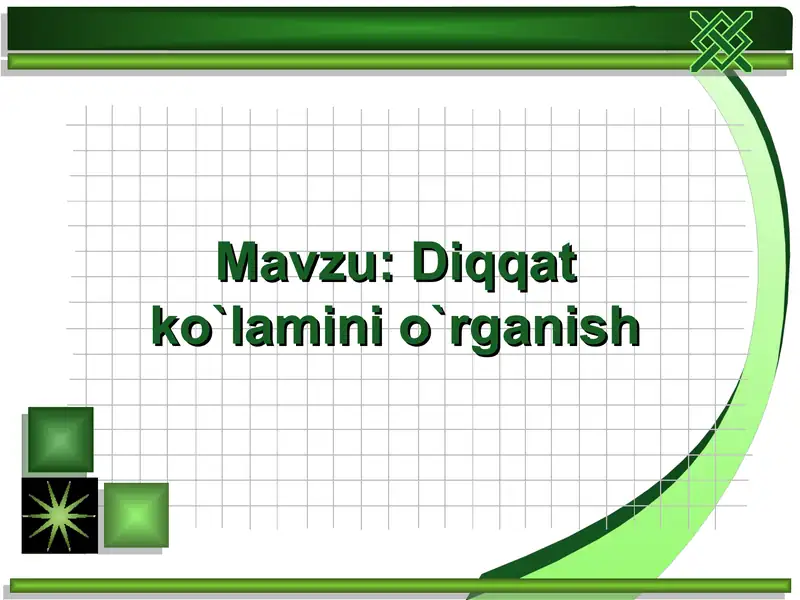 Mavzu: Diqqat ko`lamini o`rganish